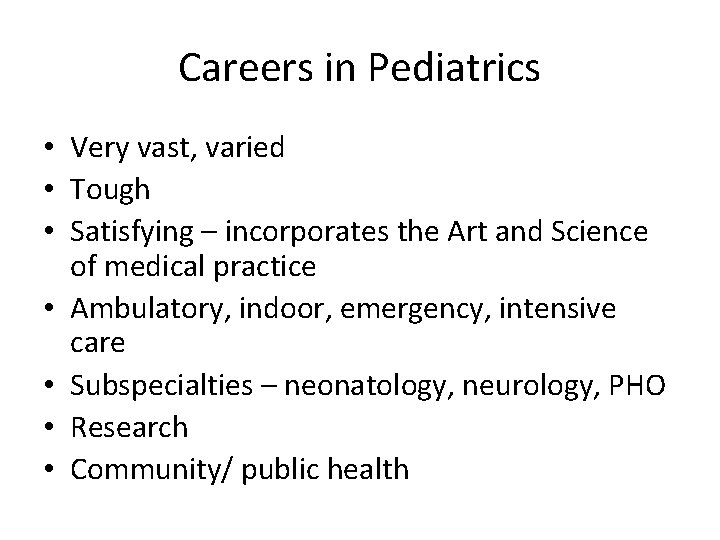 Careers in Pediatrics

• Very vast, varied
• Tough
• Satisfying – incorporates the Art and Science of medical practice
• Ambulatory, indoor, emergency, intensive care
• Subspecialties – neonatology, neurology, PHO
• Research
• Community/ public health